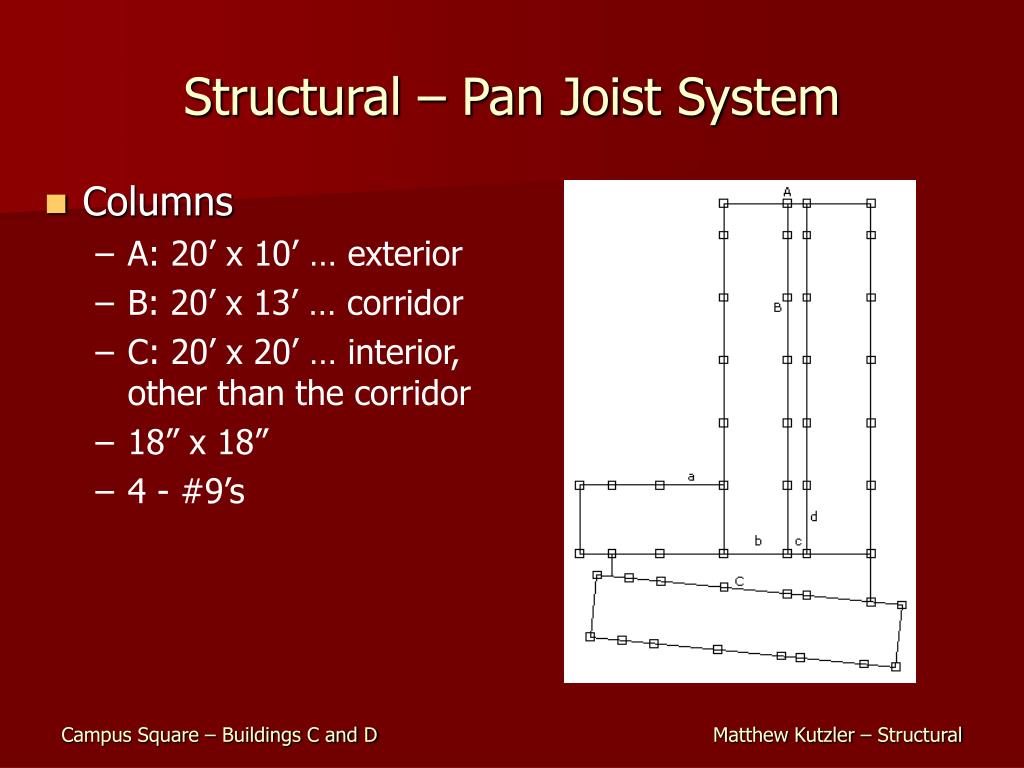 Structural – Pan Joist System

Columns
– A: 20’ x 10’ … exterior
– B: 20’ x 13’ … corridor
– C: 20’ x 20’ … interior, other than the corridor
– 18” x 18”
– 4 - #9’s

A
B
a
d
b
c
C

Campus Square – Buildings C and D

Matthew Kutzler – Structural